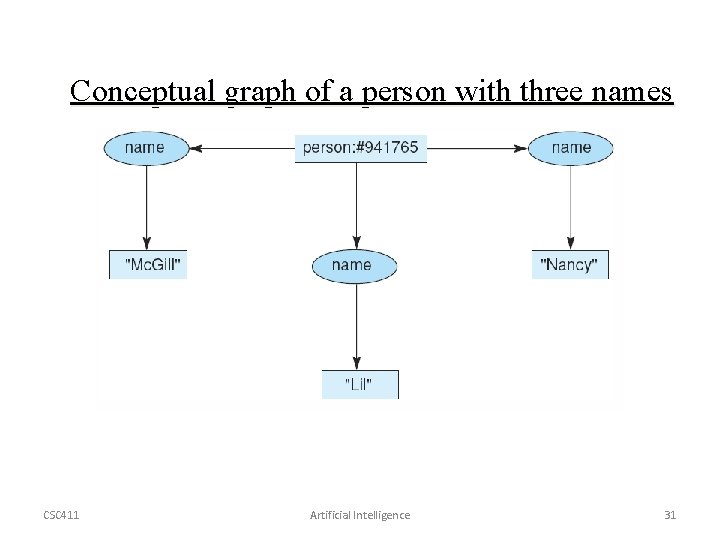 Conceptual graph of a person with three names

name

person:#941765

name

"McGill"

name

"Nancy"

"Lil"

CSC411

Artificial Intelligence

31